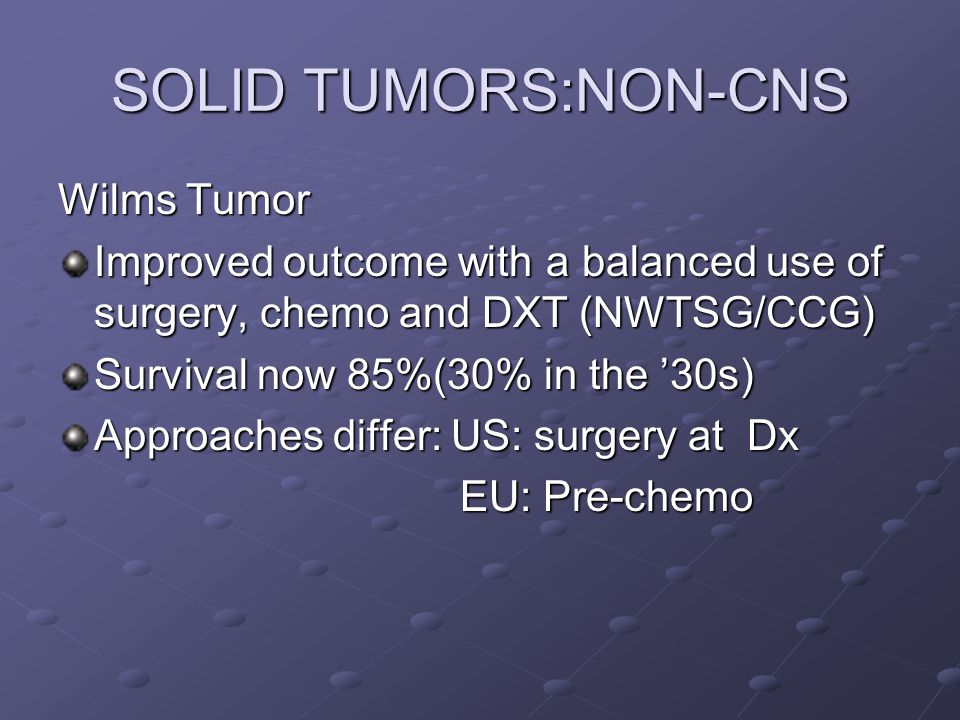 SOLID TUMORS:NON-CNS

Wilms Tumor

Improved outcome with a balanced use of surgery, chemo and DXT (NWTSG/CCG)

Survival now 85%(30% in the ’30s)

Approaches differ: US: surgery at Dx
EU: Pre-chemo